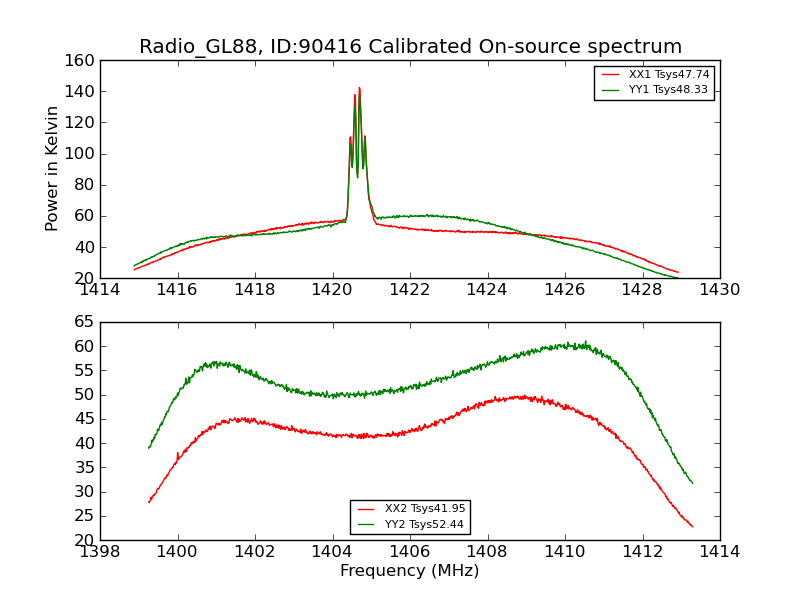 Radio_GL88, ID:90416 Calibrated On-source spectrum

Power in Kelvin

160
140
120
100
80
60
40
20

XX1 Tsys47.74
YY1 Tsys48.33

1414 1416 1418 1420 1422 1424 1426 1428 1430

65
60
55
50
45
40
35
30
25
20

XX2 Tsys41.95
YY2 Tsys52.44

1398 1400 1402 1404 1406 1408 1410 1412 1414

Frequency (MHz)